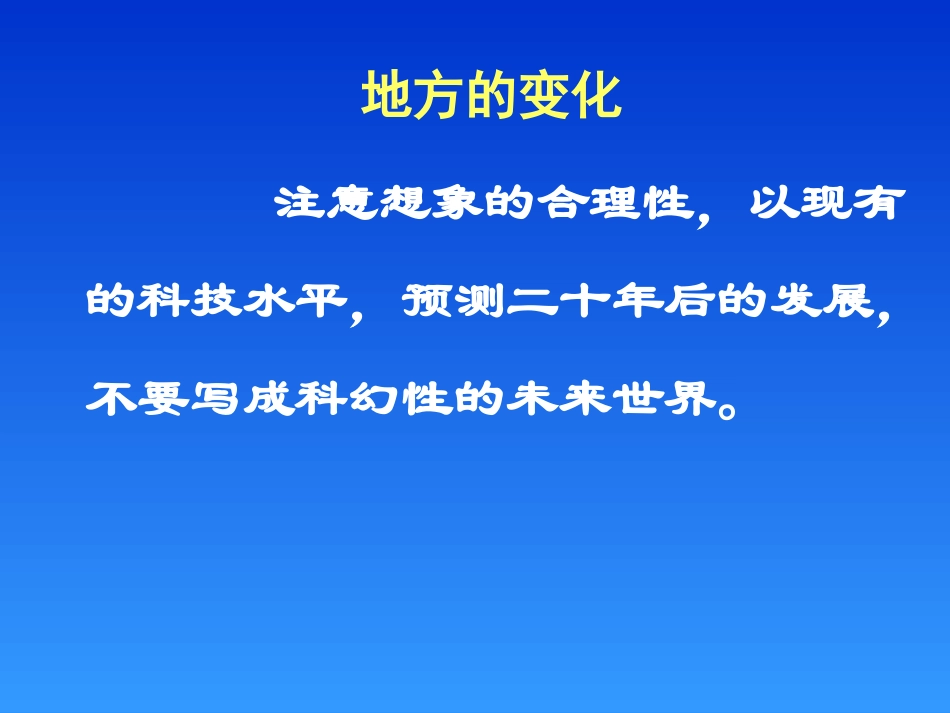 地方的变化

注意想象的合理性，以现有的科技水平，预测二十年后的发展，不要写成科幻性的未来世界。